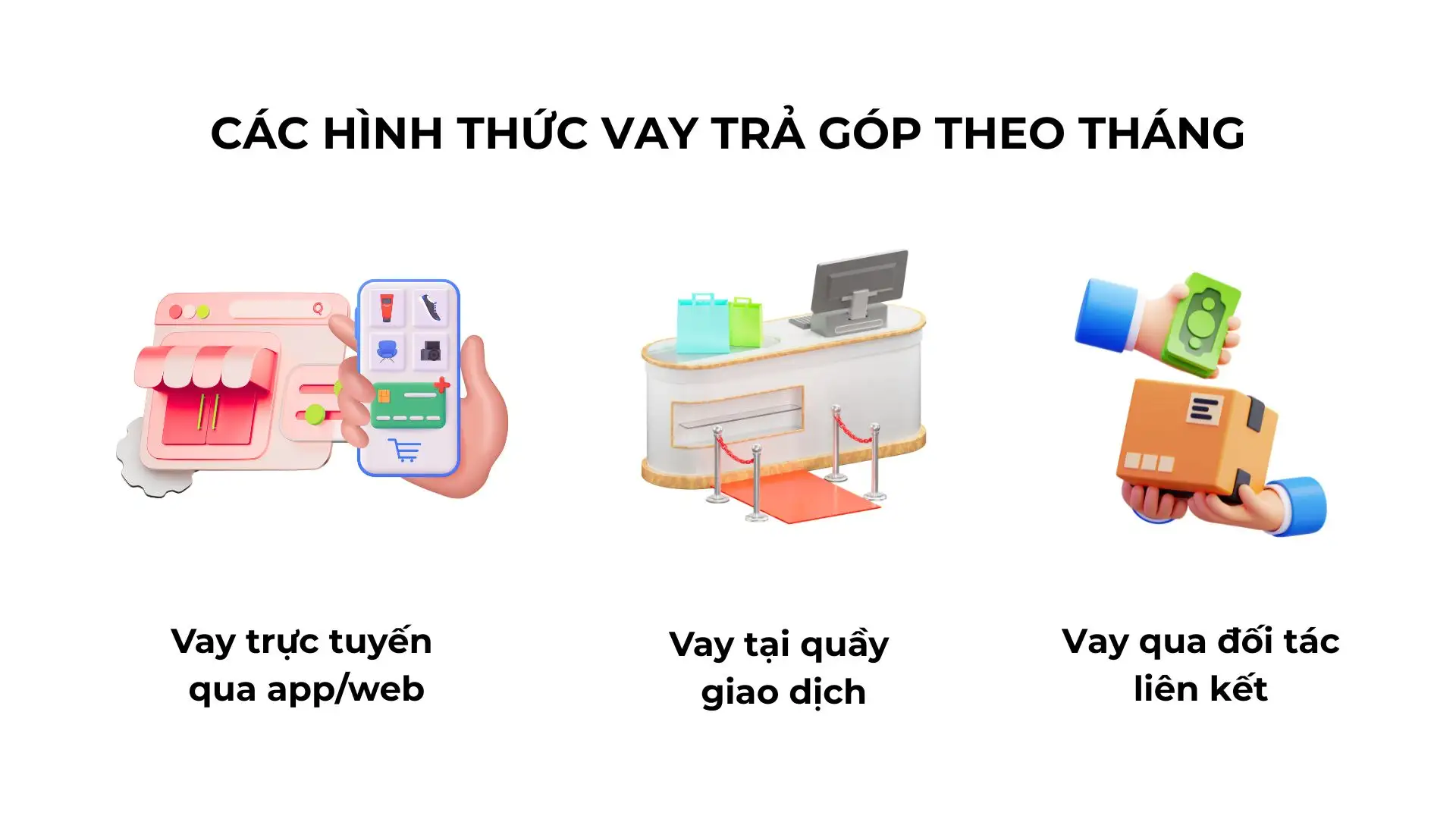 CÁC HÌNH THỨC VAY TRẢ GÓP THEO THÁNG

Vay trực tuyến qua app/web

Vay tại quầy giao dịch

Vay qua đối tác liên kết